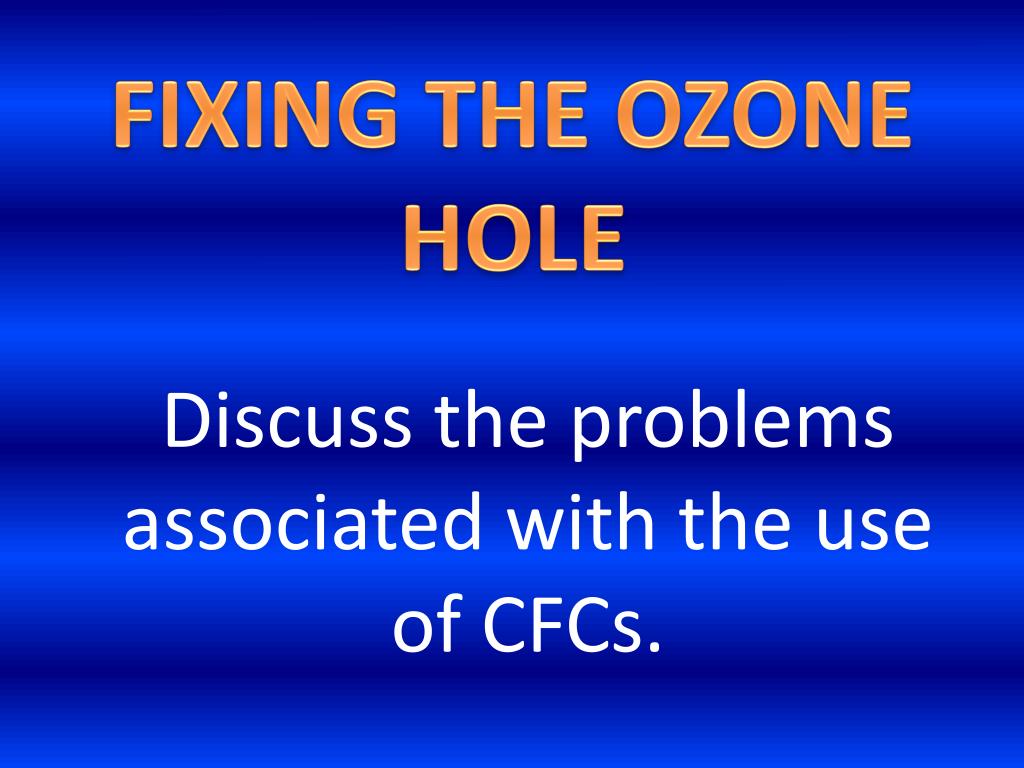 FIXING THE OZONE HOLE

Discuss the problems associated with the use of CFCs.